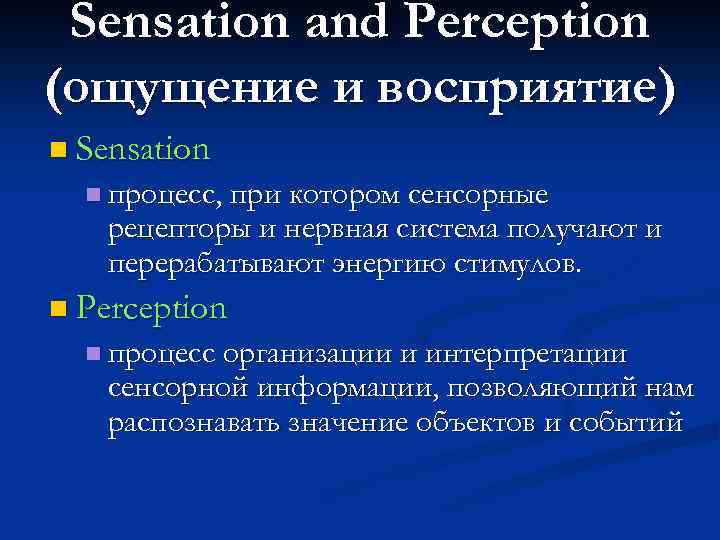 Sensation and Perception (ощущение и восприятие)

Sensation

процесс, при котором сенсорные рецепторы и нервная система получают и перерабатывают энергию стимулов.

Perception

процесс организации и интерпретации сенсорной информации, позволяющий нам распознавать значение объектов и событий